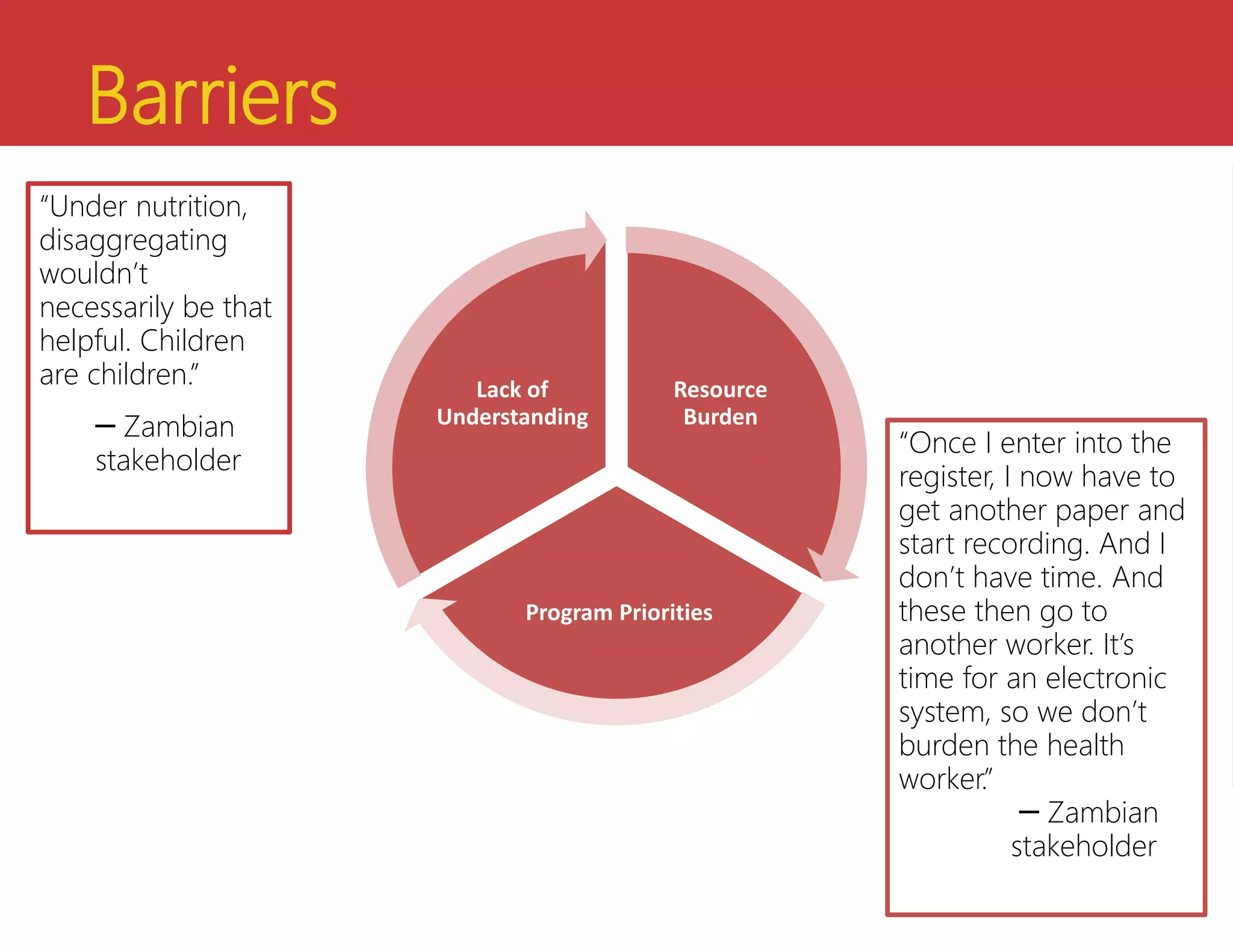 Barriers

“Under nutrition, disaggregating wouldn’t necessarily be that helpful. Children are children.”

– Zambian stakeholder

Lack of Understanding

Resource Burden

Program Priorities

“Once I enter into the register, I now have to get another paper and start recording. And I don’t have time. And these then go to another worker. It’s time for an electronic system, so we don’t burden the health worker.”

– Zambian stakeholder